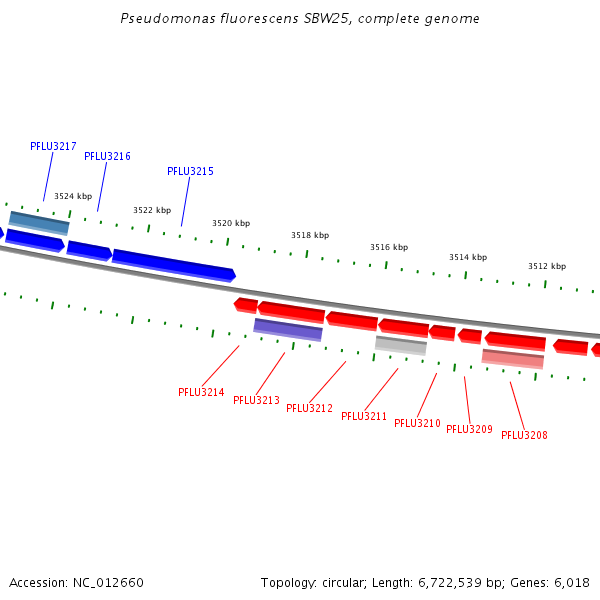 Pseudomonas fluorescens SBW25, complete genome

PFLU3217
PFLU3216
PFLU3215

3524 kbp
3522 kbp
3520 kbp
3518 kbp
3516 kbp
3514 kbp
3512 kbp

PFLU3214
PFLU3213
PFLU3212
PFLU3211
PFLU3210
PFLU3209
PFLU3208

Accession: NC_012660

Topology: circular; Length: 6,722,539 bp; Genes: 6,018